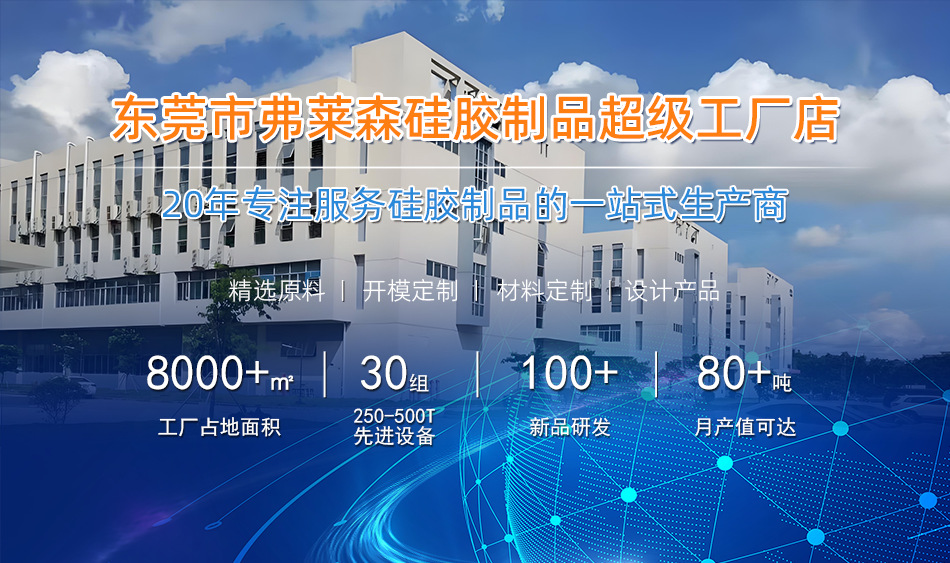 东莞市弗莱森硅胶制品超级工厂店

20年专注服务硅胶制品的一站式生产商

精选原料 | 开模定制 | 材料定制 | 设计产品

8000+㎡ 工厂占地面积

30组 250-500T 先进设备

100+ 新品研发

80+吨 月产值可达